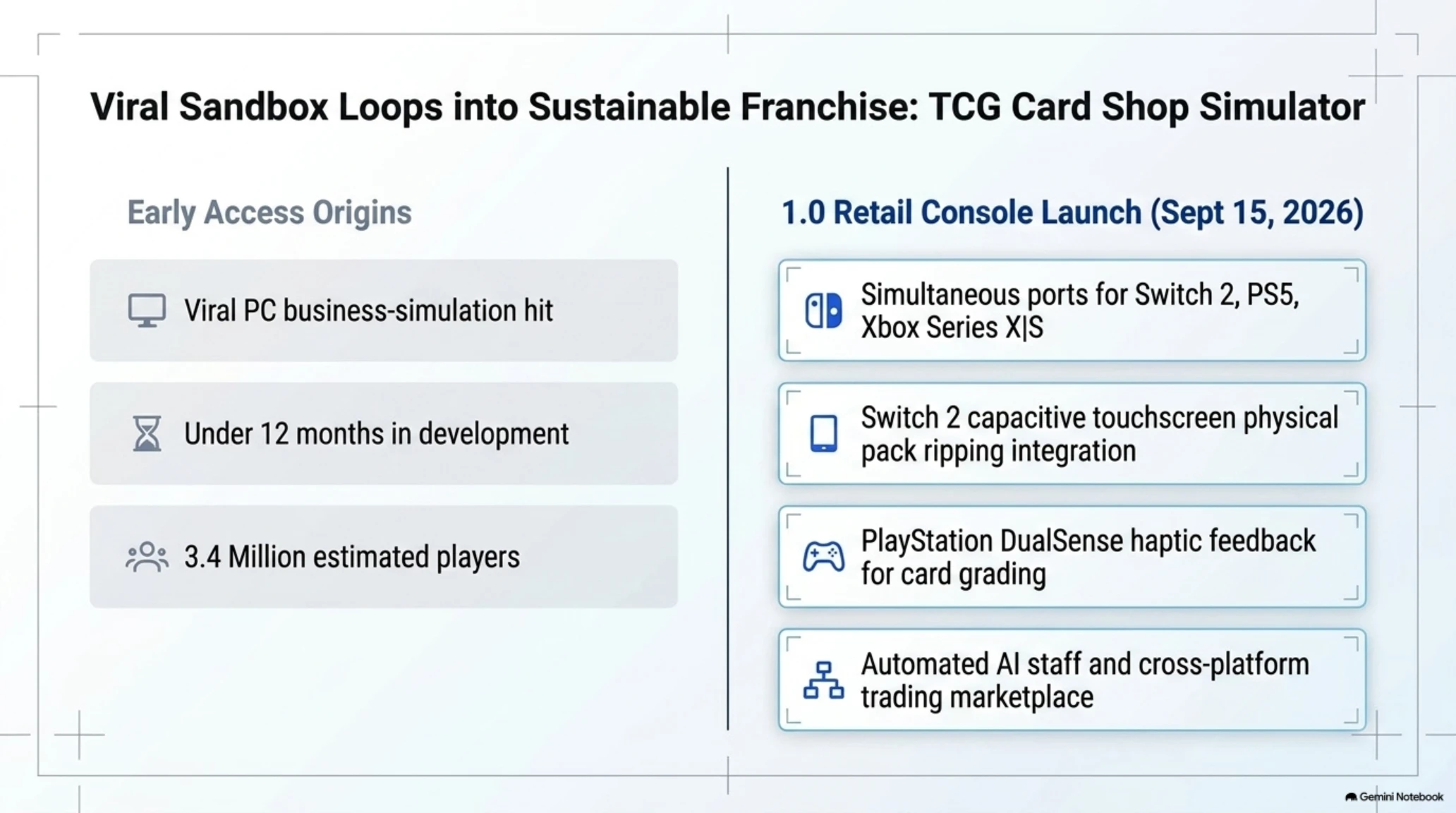 Viral Sandbox Loops into Sustainable Franchise: TCG Card Shop Simulator

Early Access Origins

Viral PC business-simulation hit

Under 12 months in development

3.4 Million estimated players

1.0 Retail Console Launch (Sept 15, 2026)

Simultaneous ports for Switch 2, PS5, Xbox Series X|S

Switch 2 capacitive touchscreen physical pack ripping integration

PlayStation DualSense haptic feedback for card grading

Automated AI staff and cross-platform trading marketplace

Gemini Notebook